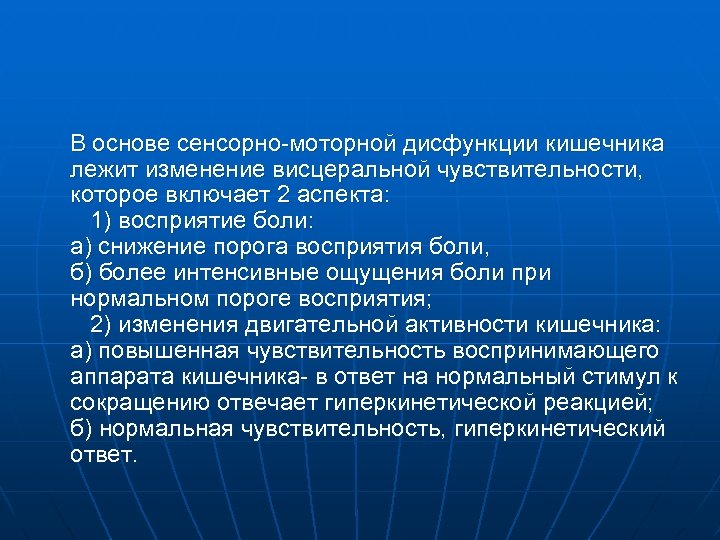 В основе сенсорно-моторной дисфункции кишечника лежит изменение висцеральной чувствительности, которое включает 2 аспекта:
1) восприятие боли:
а) снижение порога восприятия боли,
б) более интенсивные ощущения боли при нормальном пороге восприятия;
2) изменения двигательной активности кишечника:
а) повышенная чувствительность воспринимающего аппарата кишечника- в ответ на нормальный стимул к сокращению отвечает гиперкинетической реакцией;
б) нормальная чувствительность, гиперкинетический ответ.